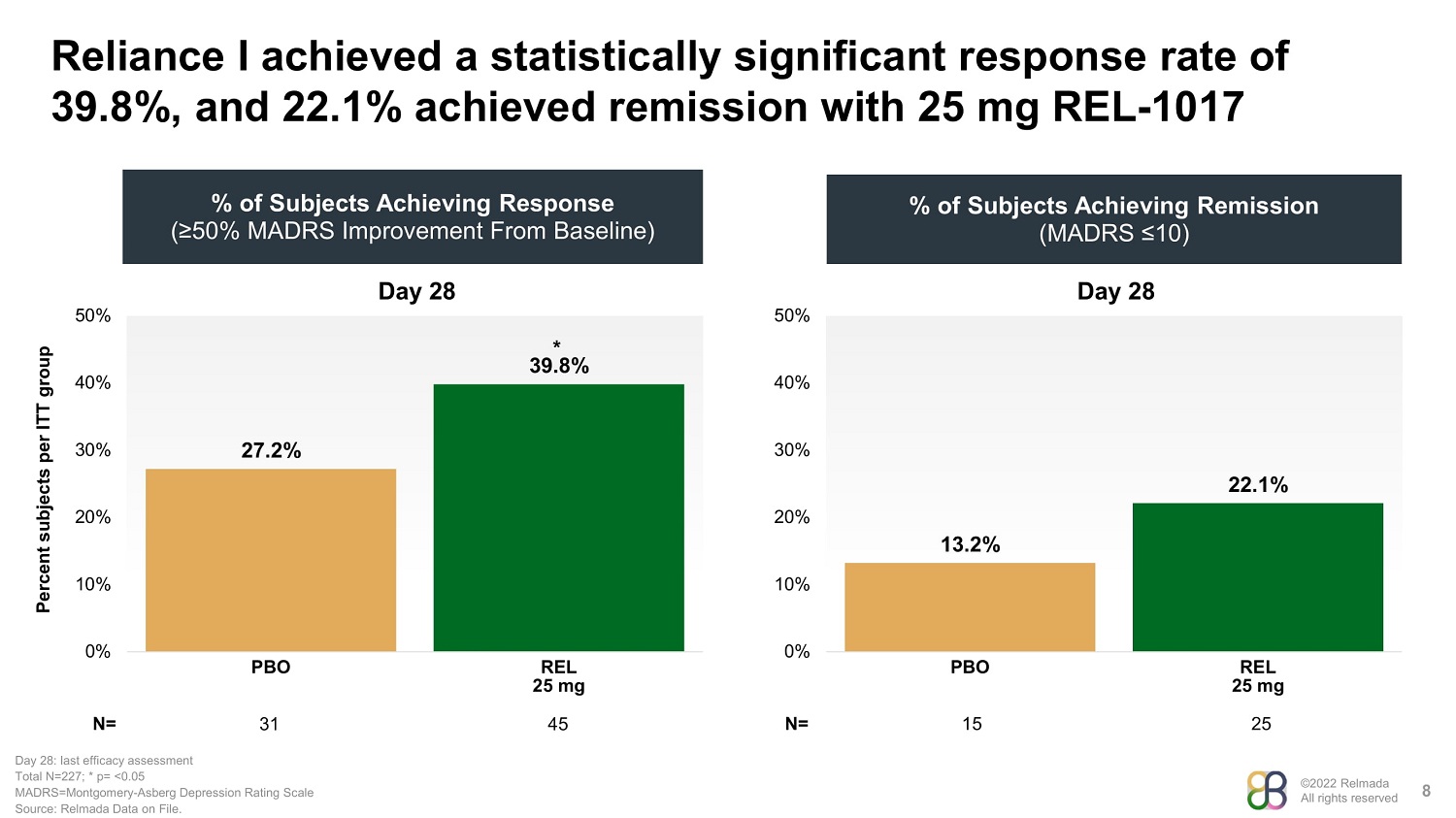 Reliance I achieved a statistically significant response rate of 39.8%, and 22.1% achieved remission with 25 mg REL-1017

% of Subjects Achieving Response
(≥50% MADRS Improvement From Baseline)

Day 28

Percent subjects per ITT group

50%
40%
30%
20%
10%
0%

27.2%
*
39.8%

PBO
REL
25 mg

N= 31 45

% of Subjects Achieving Remission
(MADRS ≤10)

Day 28

50%
40%
30%
20%
10%
0%

13.2%
22.1%

PBO
REL
25 mg

N= 15 25

Day 28: last efficacy assessment
Total N=227; * p= <0.05
MADRS=Montgomery-Asberg Depression Rating Scale
Source: Relmada Data on File.

©2022 Relmada
All rights reserved

8